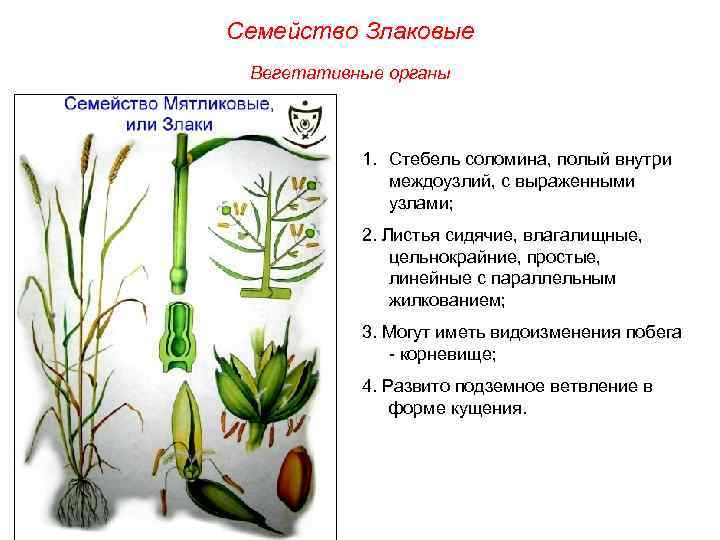 Семейство Злаковые

Вегетативные органы

Семейство Мятликовые, или Злаки

1. Стебель соломина, полый внутри междоузлий, с выраженными узлами;

2. Листья сидячие, влагалищные, цельнокрайние, простые, линейные с параллельным жилкованием;

3. Могут иметь видоизменения побега - корневище;

4. Развито подземное ветвление в форме кущения.